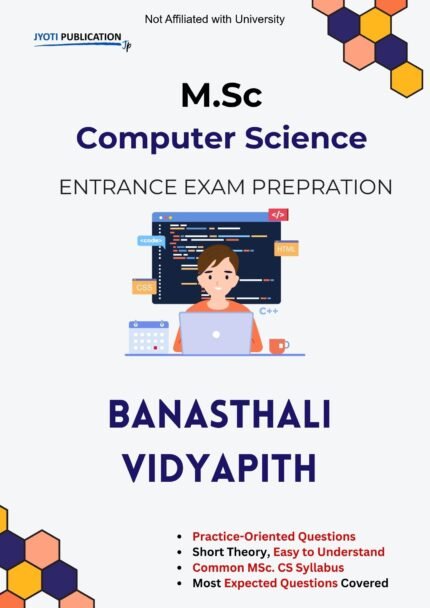 Not Affiliated with University

JYOTI PUBLICATION
Jp

M.Sc
Computer Science

ENTRANCE EXAM PREPRATION

</>
<code>
HTML
CSS
C++

BANASTHALI
VIDYAPITH

- Practice-Oriented Questions
- Short Theory, Easy to Understand
- Common MSc. CS Syllabus
- Most Expected Questions Covered